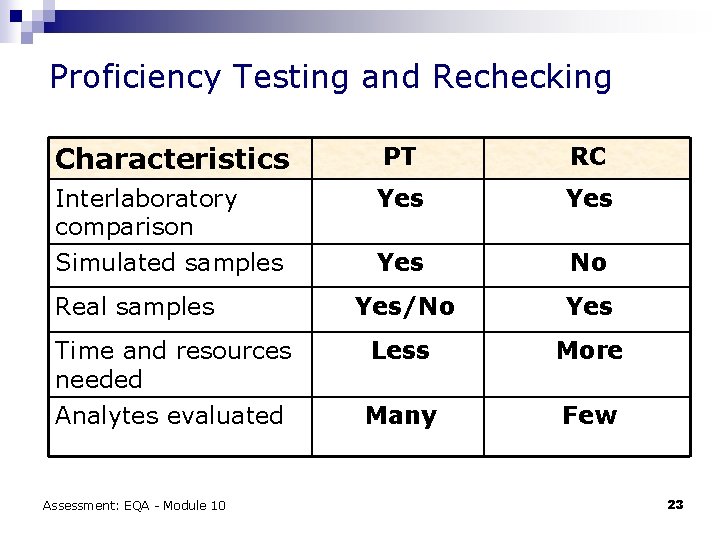 Proficiency Testing and Rechecking

| Characteristics | PT | RC |
|---|---|---|
| Interlaboratory comparison | Yes | Yes |
| Simulated samples | Yes | No |
| Real samples | Yes/No | Yes |
| Time and resources needed | Less | More |
| Analytes evaluated | Many | Few |

Assessment: EQA - Module 10

23